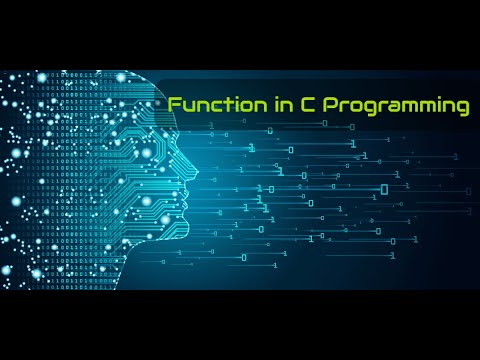 Function in C Programming